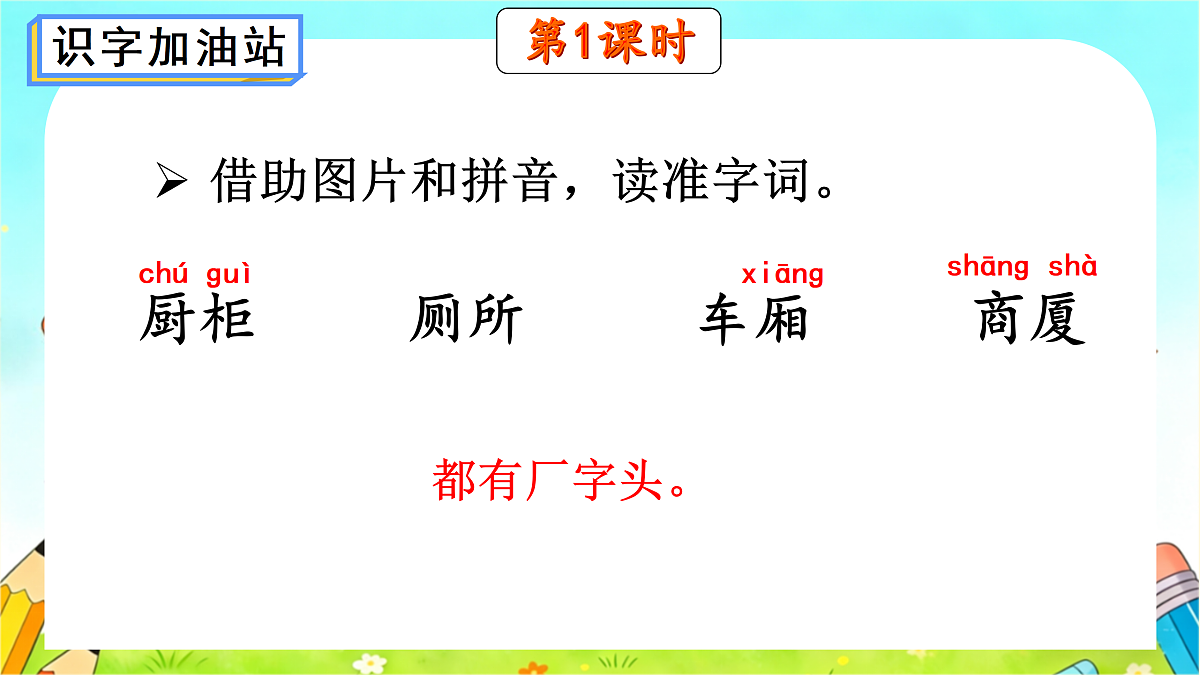 识字加油站

第1课时

➢ 借助图片和拼音，读准字词。

chú guì
厨柜

厕所

xiāng
车厢

shāng shà
商厦

都有厂字头。